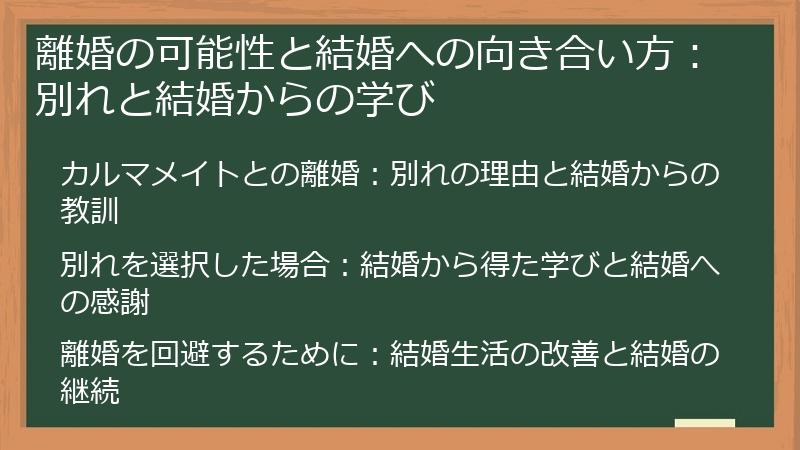 離婚の可能性と結婚への向き合い方：別れと結婚からの学び

カルマメイトとの離婚：別れの理由と結婚からの教訓

別れを選択した場合：結婚から得た学びと結婚への感謝

離婚を回避するために：結婚生活の改善と結婚の継続